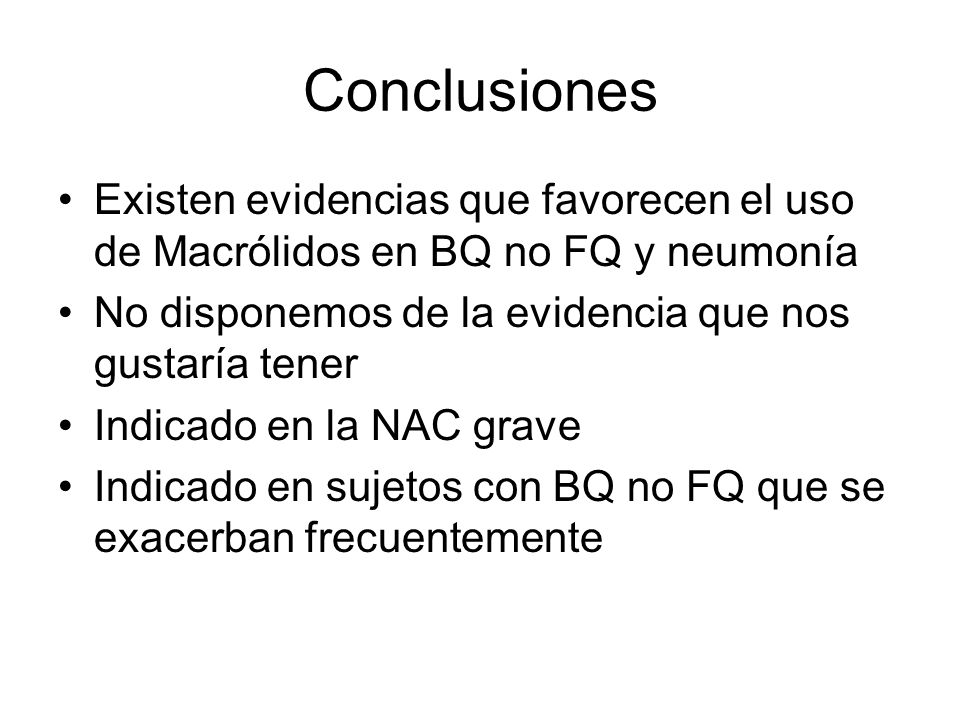 Conclusiones

• Existen evidencias que favorecen el uso de Macrólidos en BQ no FQ y neumonía
• No disponemos de la evidencia que nos gustaría tener
• Indicado en la NAC grave
• Indicado en sujetos con BQ no FQ que se exacerban frecuentemente